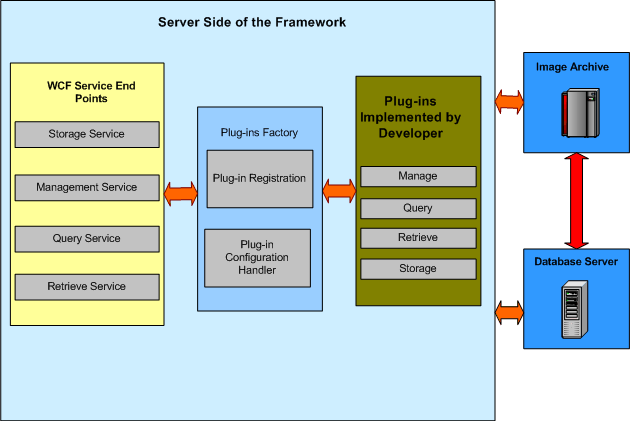 Server Side of the Framework

WCF Service End Points

Storage Service

Management Service

Query Service

Retrieve Service

Plug-ins Factory

Plug-in Registration

Plug-in Configuration Handler

Plug-ins Implemented by Developer

Manage

Query

Retrieve

Storage

Image Archive

Database Server